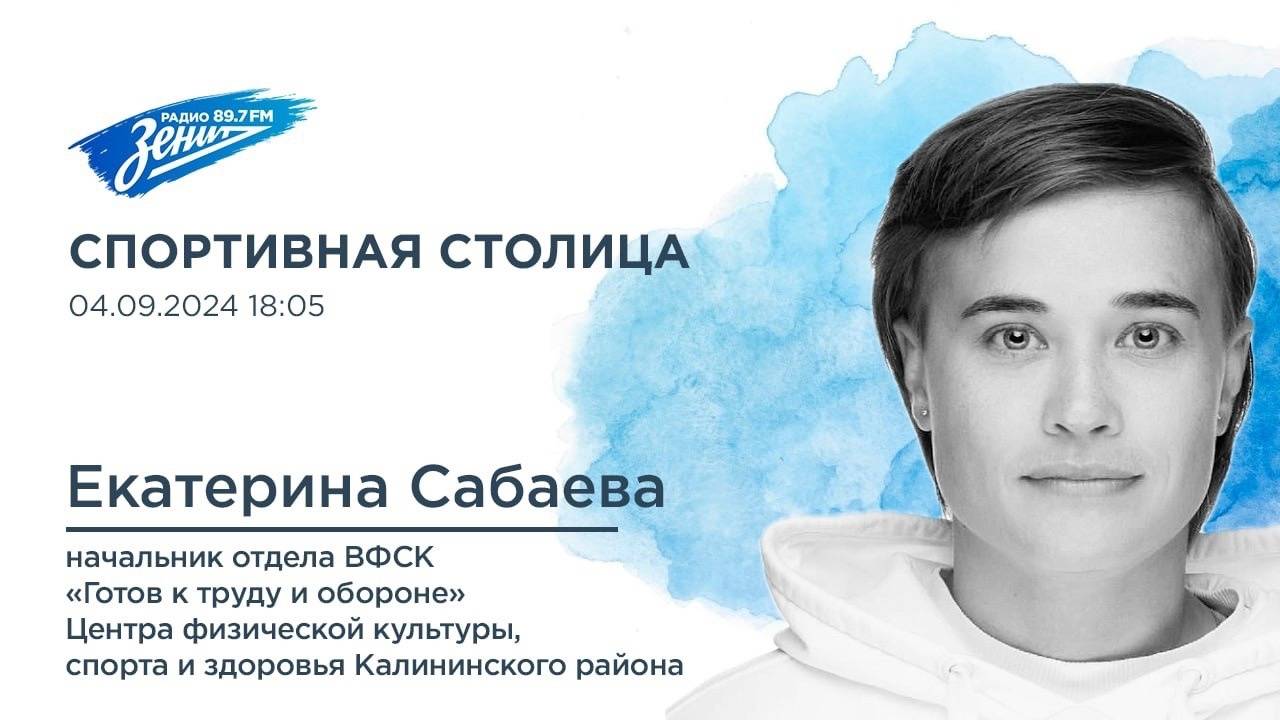 РАДИО 89.7 FM
Зенит

СПОРТИВНАЯ СТОЛИЦА
04.09.2024 18:05

Екатерина Сабаева

начальник отдела ВФСК «Готов к труду и обороне» Центра физической культуры, спорта и здоровья Калининского района